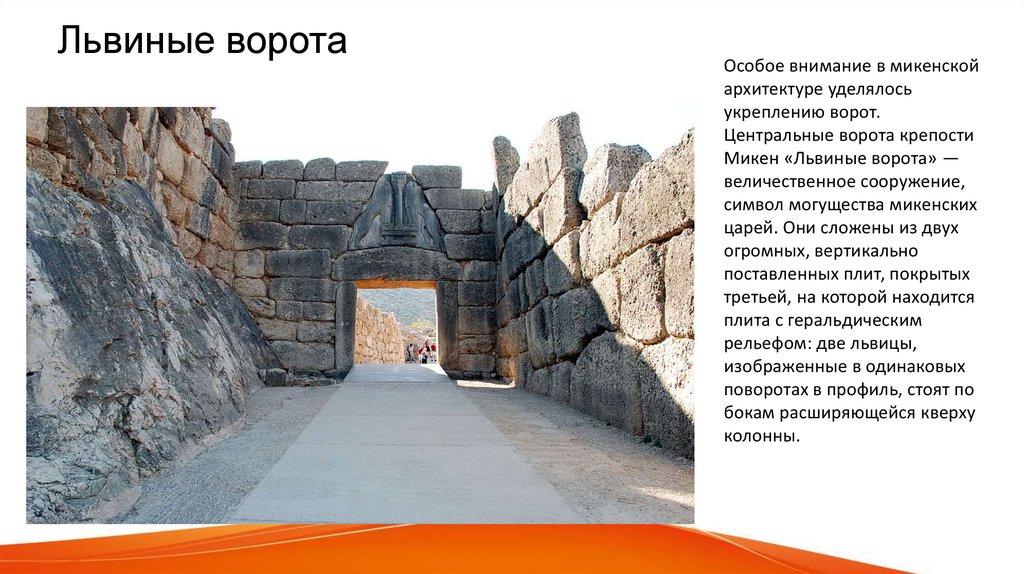 Львиные ворота

Особое внимание в микенской архитектуре уделялось укреплению ворот. Центральные ворота крепости Микен «Львиные ворота» — величественное сооружение, символ могущества микенских царей. Они сложены из двух огромных, вертикально поставленных плит, покрытых третьей, на которой находится плита с геральдическим рельефом: две львицы, изображенные в одинаковых поворотах в профиль, стоят по бокам расширяющейся кверху колонны.